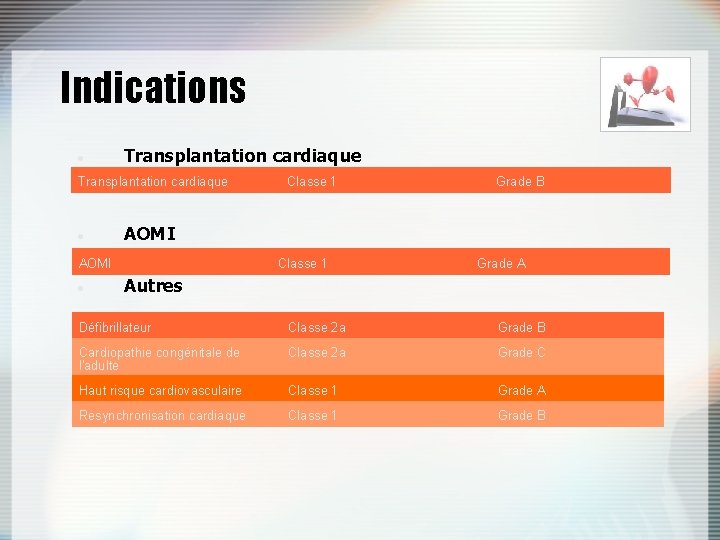 Indications

Transplantation cardiaque

| Transplantation cardiaque | Classe 1 | Grade B |
|---|---|---|

AOMI

| AOMI | Classe 1 | Grade A |
|---|---|---|

Autres

| Défibrillateur | Classe 2a | Grade B |
|---|---|---|
| Cardiopathie congénitale de l'adulte | Classe 2a | Grade C |
| Haut risque cardiovasculaire | Classe 1 | Grade A |
| Resynchronisation cardiaque | Classe 1 | Grade B |